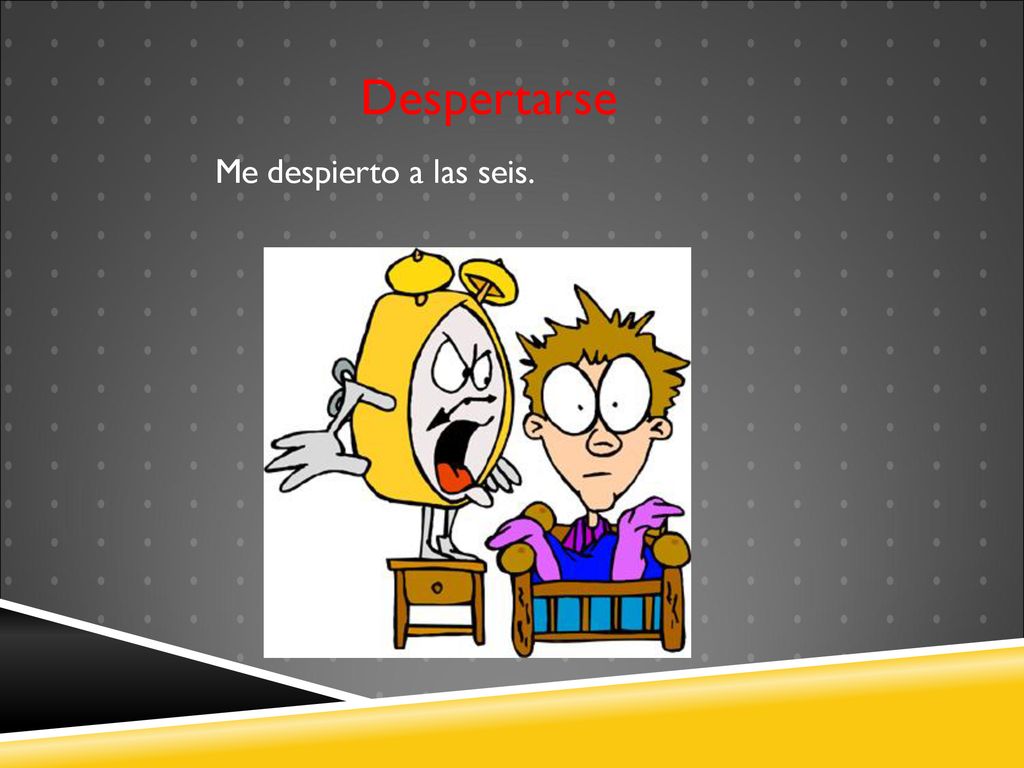 Despertarse

Me despierto a las seis.